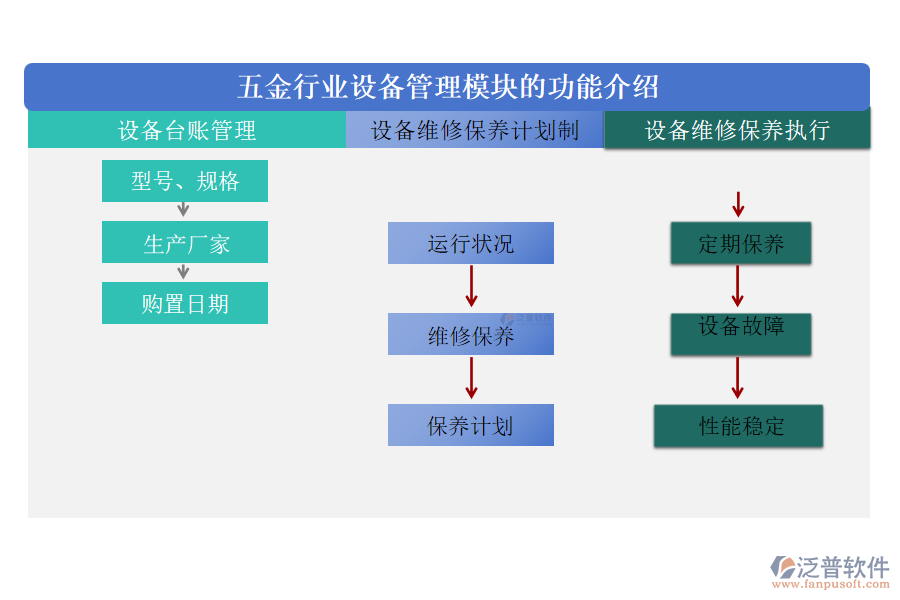 五金行业设备管理模块的功能介绍

设备台账管理

型号、规格

生产厂家

购置日期

设备维修保养计划制

运行状况

维修保养

保养计划

设备维修保养执行

定期保养

设备故障

性能稳定

泛普软件
www.fanpusoft.com